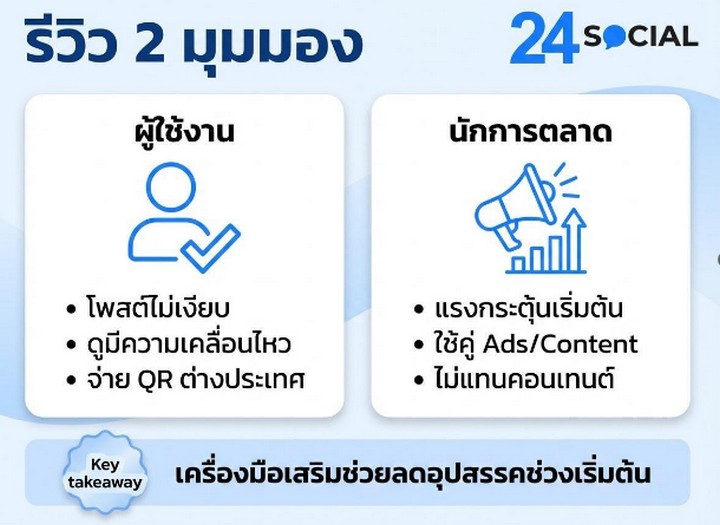 รีวิว 2 มุมมอง

24 SOCIAL

ผู้ใช้งาน

• โพสต์ไม่เงียบ
• ดูมีความเคลื่อนไหว
• จ่าย QR ต่างประเทศ

นักการตลาด

• แรงกระตุ้นเริ่มต้น
• ใช้คู่ Ads/Content
• ไม่แทนคอนเทนต์

Key takeaway

เครื่องมือเสริมช่วยลดอุปสรรคช่วงเริ่มต้น